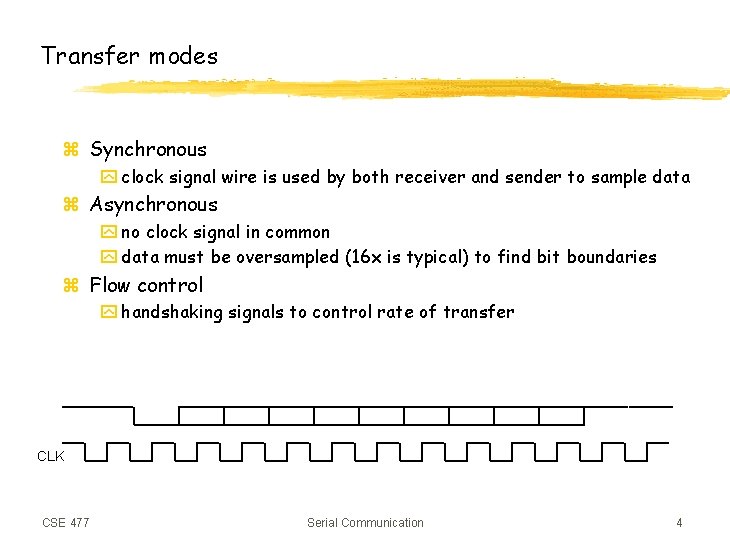 Transfer modes

Synchronous

clock signal wire is used by both receiver and sender to sample data

Asynchronous

no clock signal in common

data must be oversampled (16x is typical) to find bit boundaries

Flow control

handshaking signals to control rate of transfer

CLK

CSE 477

Serial Communication

4